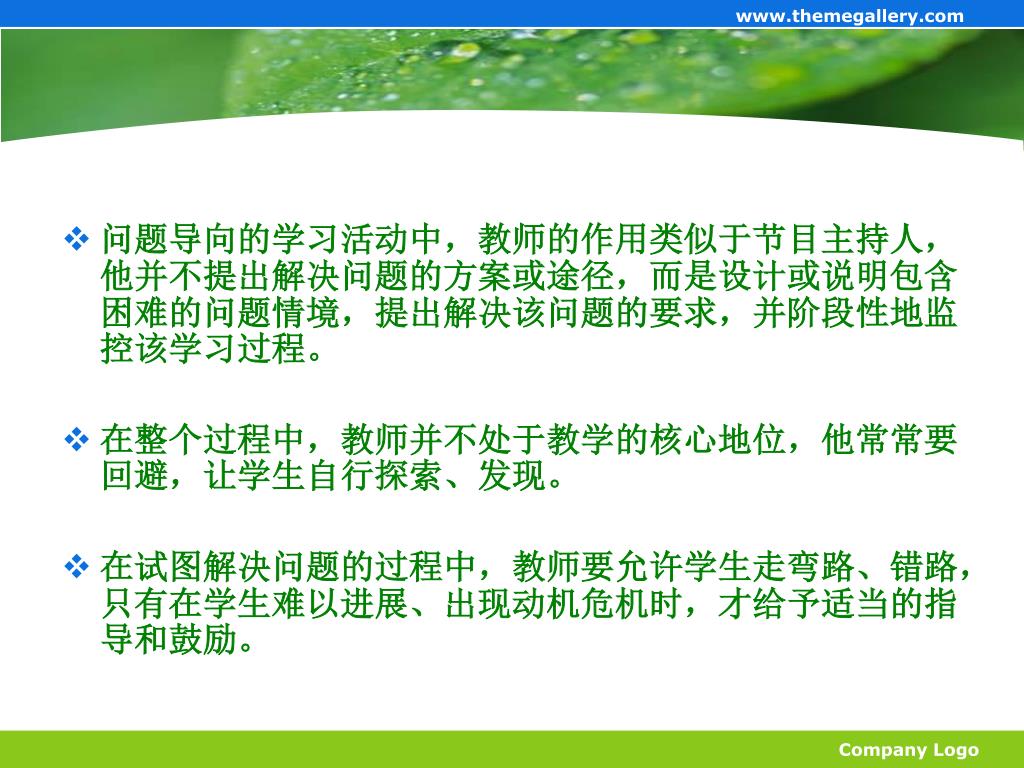 www.themegallery.com

❖ 问题导向的学习活动中，教师的作用类似于节目主持人，他并不提出解决问题的方案或途径，而是设计或说明包含困难的问题情境，提出解决该问题的要求，并阶段性地监控该学习过程。

❖ 在整个过程中，教师并不处于教学的核心地位，他常常要回避，让学生自行探索、发现。

❖ 在试图解决问题的过程中，教师要允许学生走弯路、错路，只有在学生难以进展、出现动机危机时，才给予适当的指导和鼓励。

Company Logo